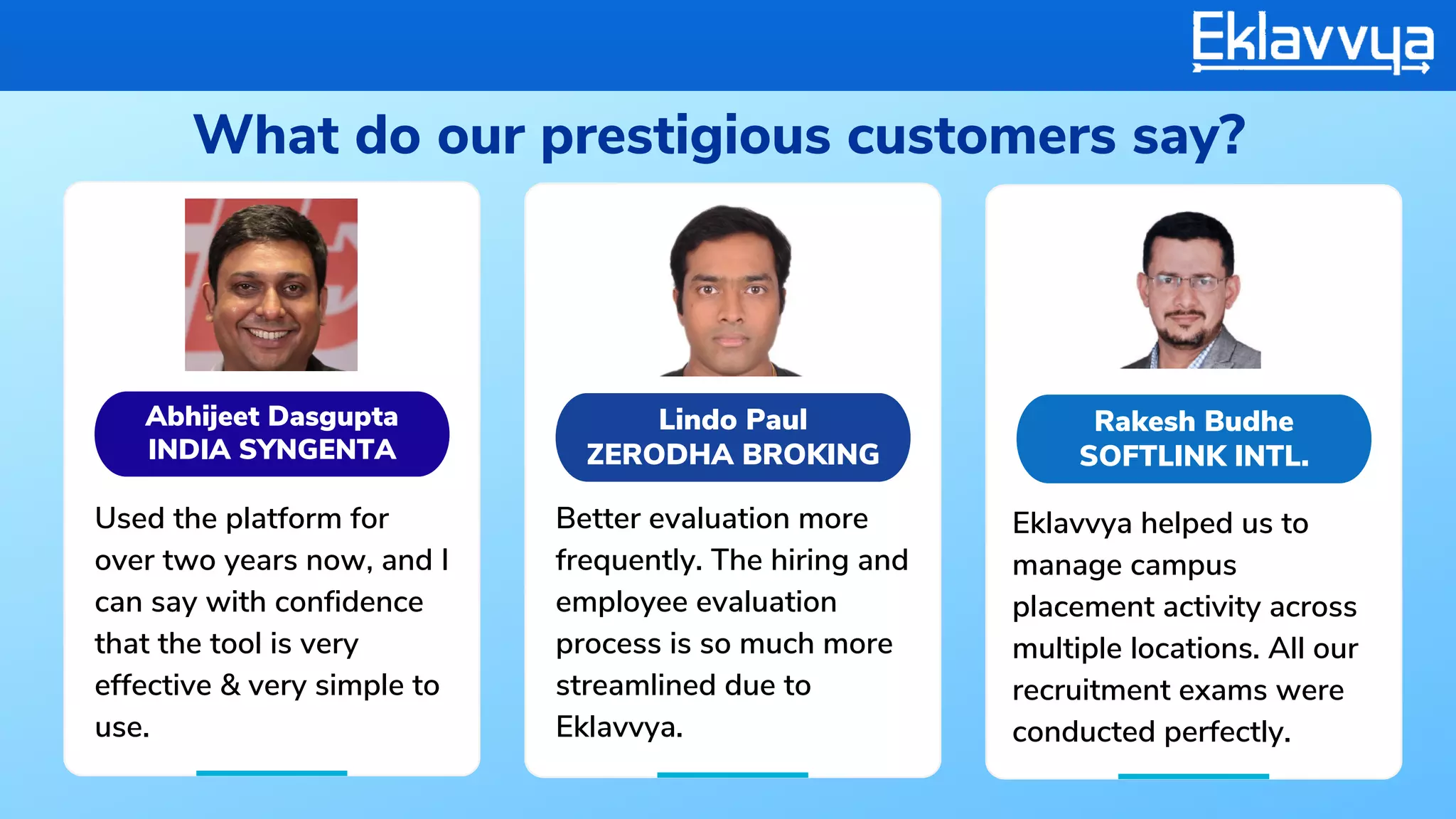 Eklavvya

What do our prestigious customers say?

Abhijeet Dasgupta
INDIA SYNGENTA

Used the platform for over two years now, and I can say with confidence that the tool is very effective & very simple to use.

Lindo Paul
ZERODHA BROKING

Better evaluation more frequently. The hiring and employee evaluation process is so much more streamlined due to Eklavvya.

Rakesh Budhe
SOFTLINK INTL.

Eklavvya helped us to manage campus placement activity across multiple locations. All our recruitment exams were conducted perfectly.